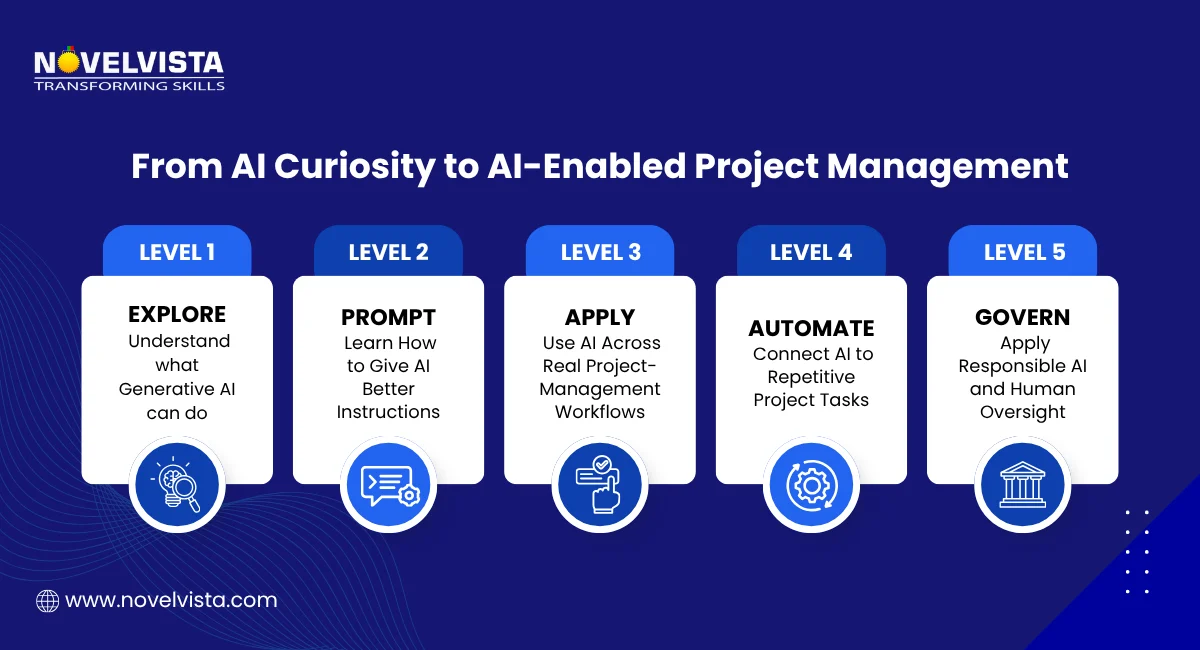 NOVELVISTA
TRANSFORMING SKILLS

From AI Curiosity to AI-Enabled Project Management

LEVEL 1
EXPLORE
Understand what Generative AI can do

LEVEL 2
PROMPT
Learn How to Give AI Better Instructions

LEVEL 3
APPLY
Use AI Across Real Project-Management Workflows

LEVEL 4
AUTOMATE
Connect AI to Repetitive Project Tasks

LEVEL 5
GOVERN
Apply Responsible AI and Human Oversight

www.novelvista.com